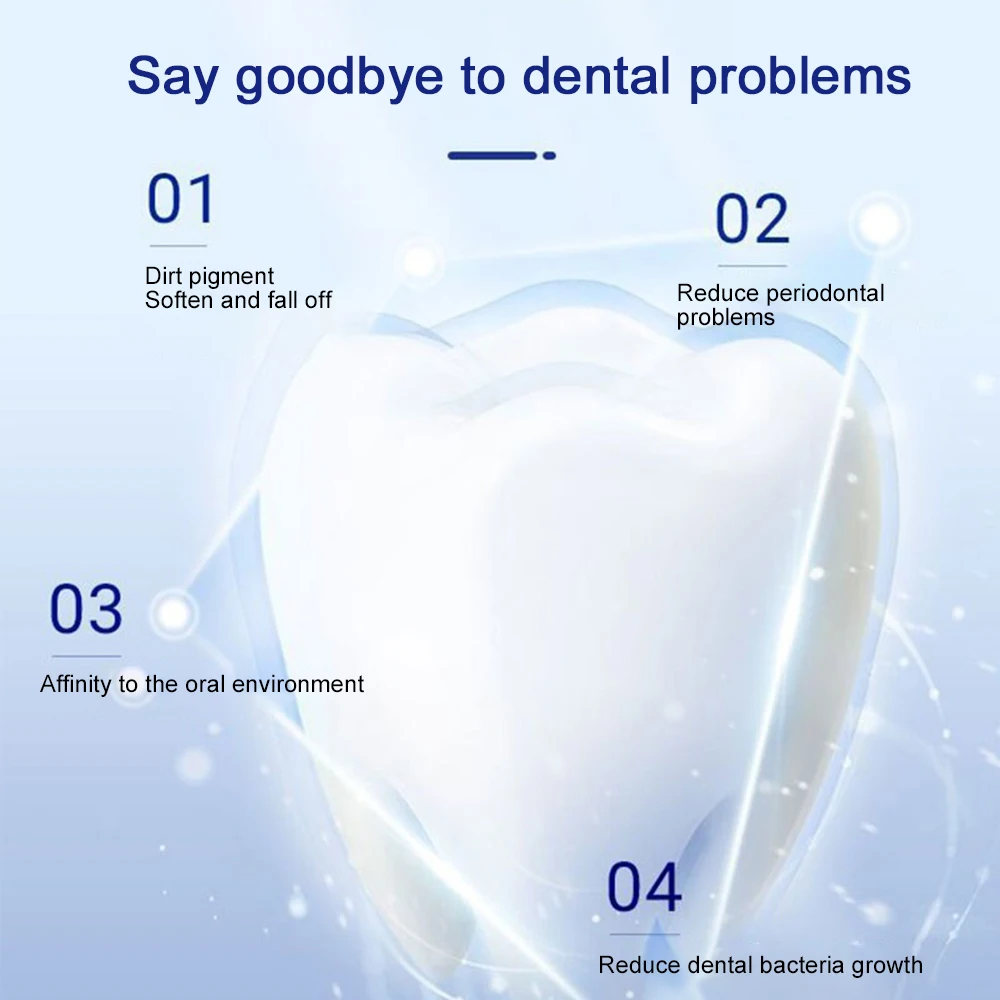 Say goodbye to dental problems

01

Dirt pigment
Soften and fall off

02

Reduce periodontal problems

03

Affinity to the oral environment

04

Reduce dental bacteria growth